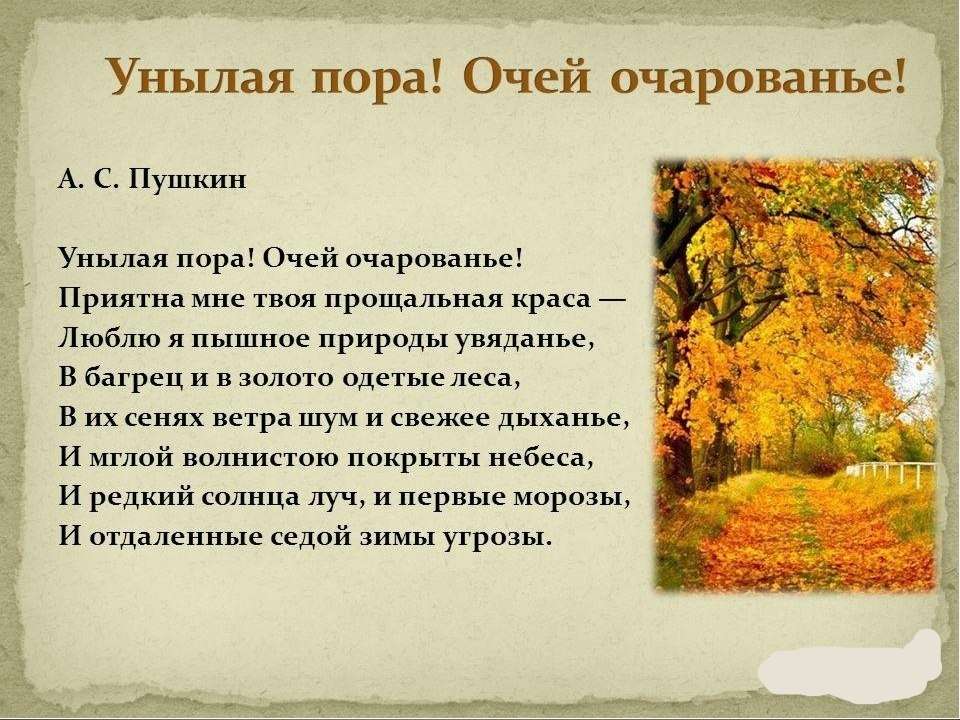 Унылая пора! Очей очарованье!

А. С. Пушкин

Унылая пора! Очей очарованье!
Приятна мне твоя прощальная краса —
Люблю я пышное природы увяданье,
В багрец и в золото одетые леса,
В их сенях ветра шум и свежее дыханье,
И мглой волнистою покрыты небеса,
И редкий солнца луч, и первые морозы,
И отдаленные седой зимы угрозы.